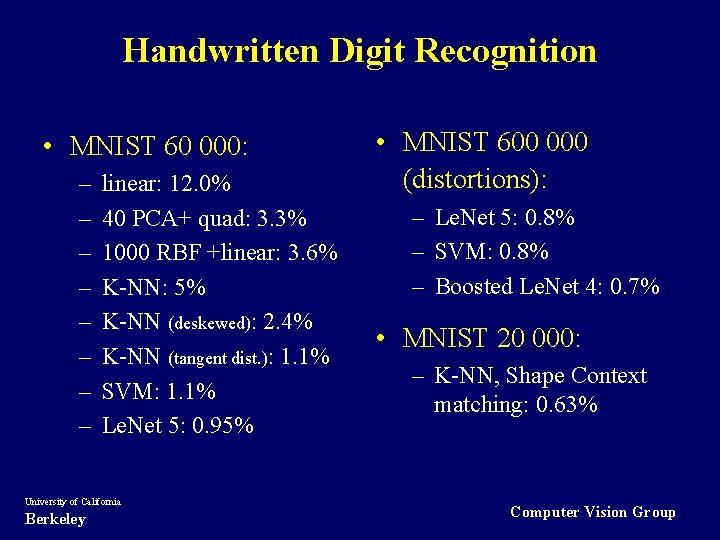 Handwritten Digit Recognition

• MNIST 60 000:
– linear: 12.0%
– 40 PCA+ quad: 3.3%
– 1000 RBF +linear: 3.6%
– K-NN: 5%
– K-NN (deskewed): 2.4%
– K-NN (tangent dist.): 1.1%
– SVM: 1.1%
– LeNet 5: 0.95%

• MNIST 600 000 (distortions):
– LeNet 5: 0.8%
– SVM: 0.8%
– Boosted LeNet 4: 0.7%

• MNIST 20 000:
– K-NN, Shape Context matching: 0.63%

University of California
Berkeley

Computer Vision Group